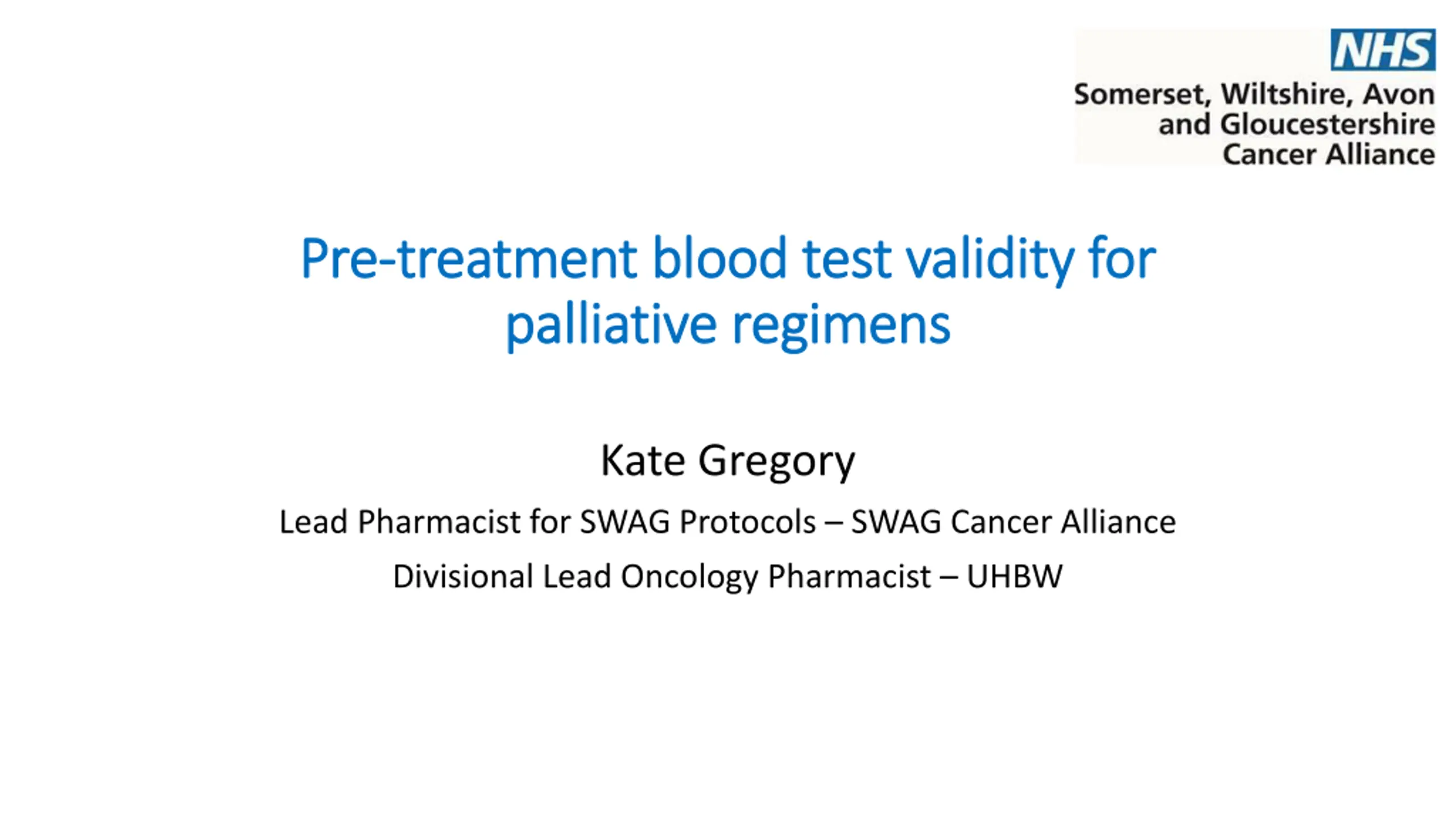 NHS
Somerset, Wiltshire, Avon and Gloucestershire Cancer Alliance

Pre-treatment blood test validity for palliative regimens

Kate Gregory

Lead Pharmacist for SWAG Protocols – SWAG Cancer Alliance

Divisional Lead Oncology Pharmacist – UHBW